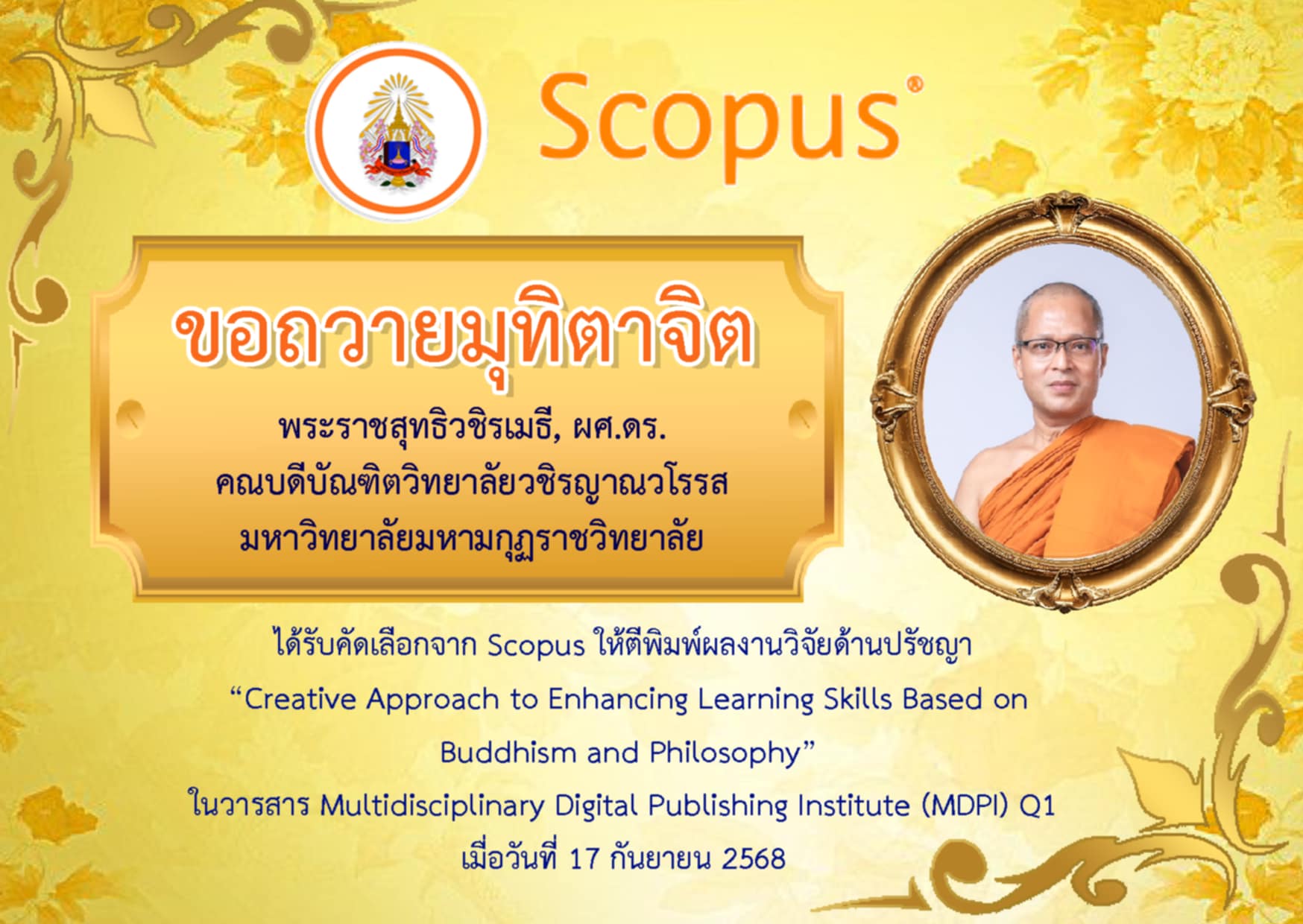 Scopus®

ขอถวายมุทิตาจิต

พระราชสุทธิวชิรเมธี, ผศ.ดร.
คณบดีบัณฑิตวิทยาลัยวชิรญาณวโรรส
มหาวิทยาลัยมหามกุฏราชวิทยาลัย

ได้รับคัดเลือกจาก Scopus ให้ตีพิมพ์ผลงานวิจัยด้านปรัชญา
“Creative Approach to Enhancing Learning Skills Based on Buddhism and Philosophy”
ในวารสาร Multidisciplinary Digital Publishing Institute (MDPI) Q1
เมื่อวันที่ 17 กันยายน 2568